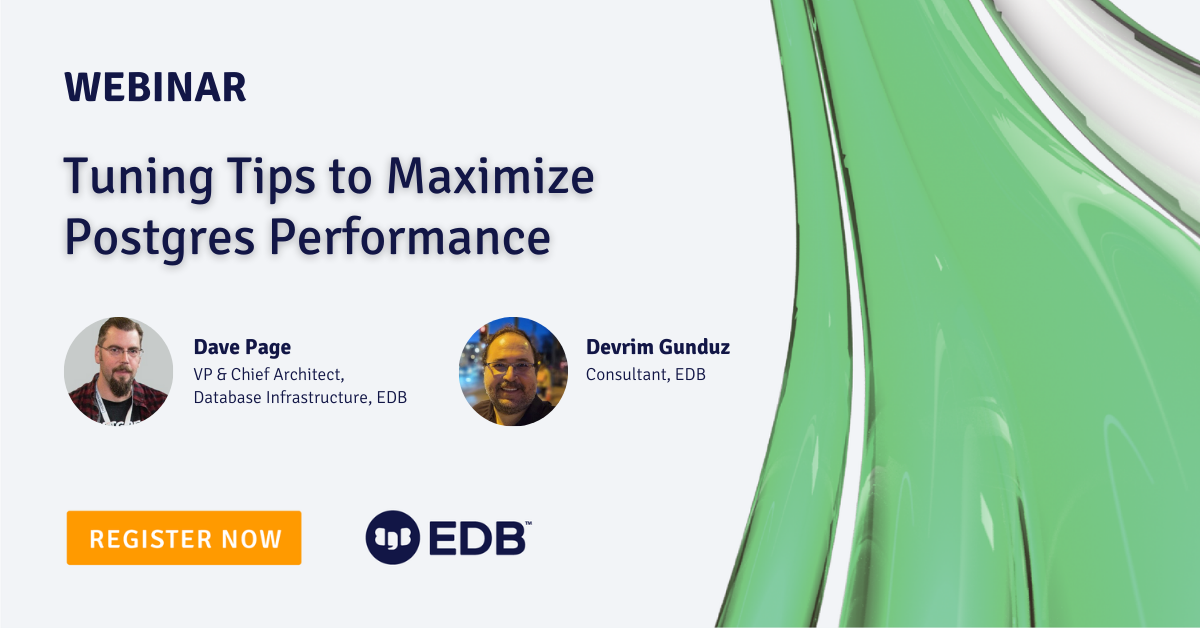 WEBINAR

Tuning Tips to Maximize Postgres Performance

Dave Page
VP & Chief Architect, Database Infrastructure, EDB

Devrim Gunduz
Consultant, EDB

REGISTER NOW

EDB™